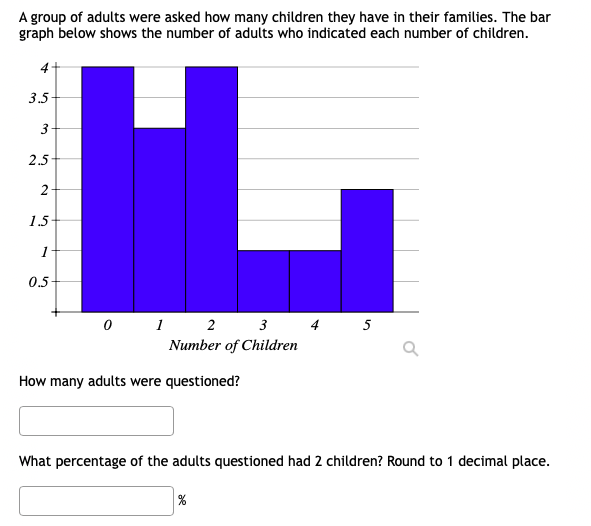 A group of adults were asked how many children they have in their families. The bar graph below shows the number of adults who indicated each number of children.

4
3.5
3
2.5
2
1.5
1
0.5

0 1 2 3 4 5
Number of Children

How many adults were questioned?

What percentage of the adults questioned had 2 children? Round to 1 decimal place.

%